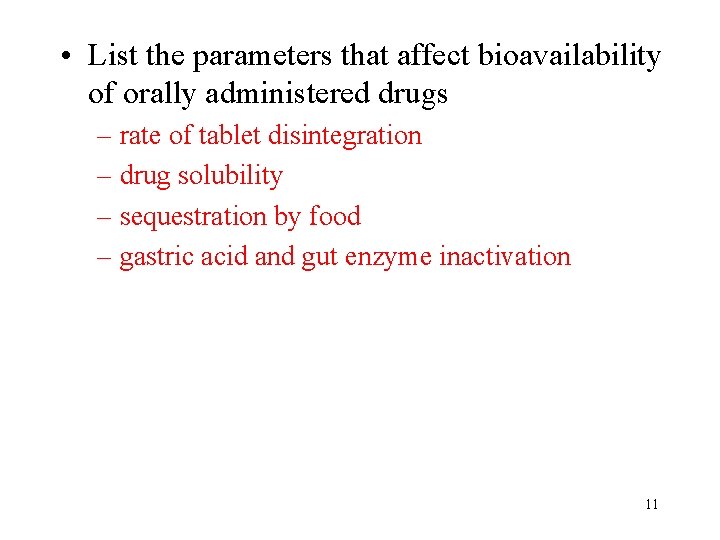 • List the parameters that affect bioavailability of orally administered drugs
– rate of tablet disintegration
– drug solubility
– sequestration by food
– gastric acid and gut enzyme inactivation

11